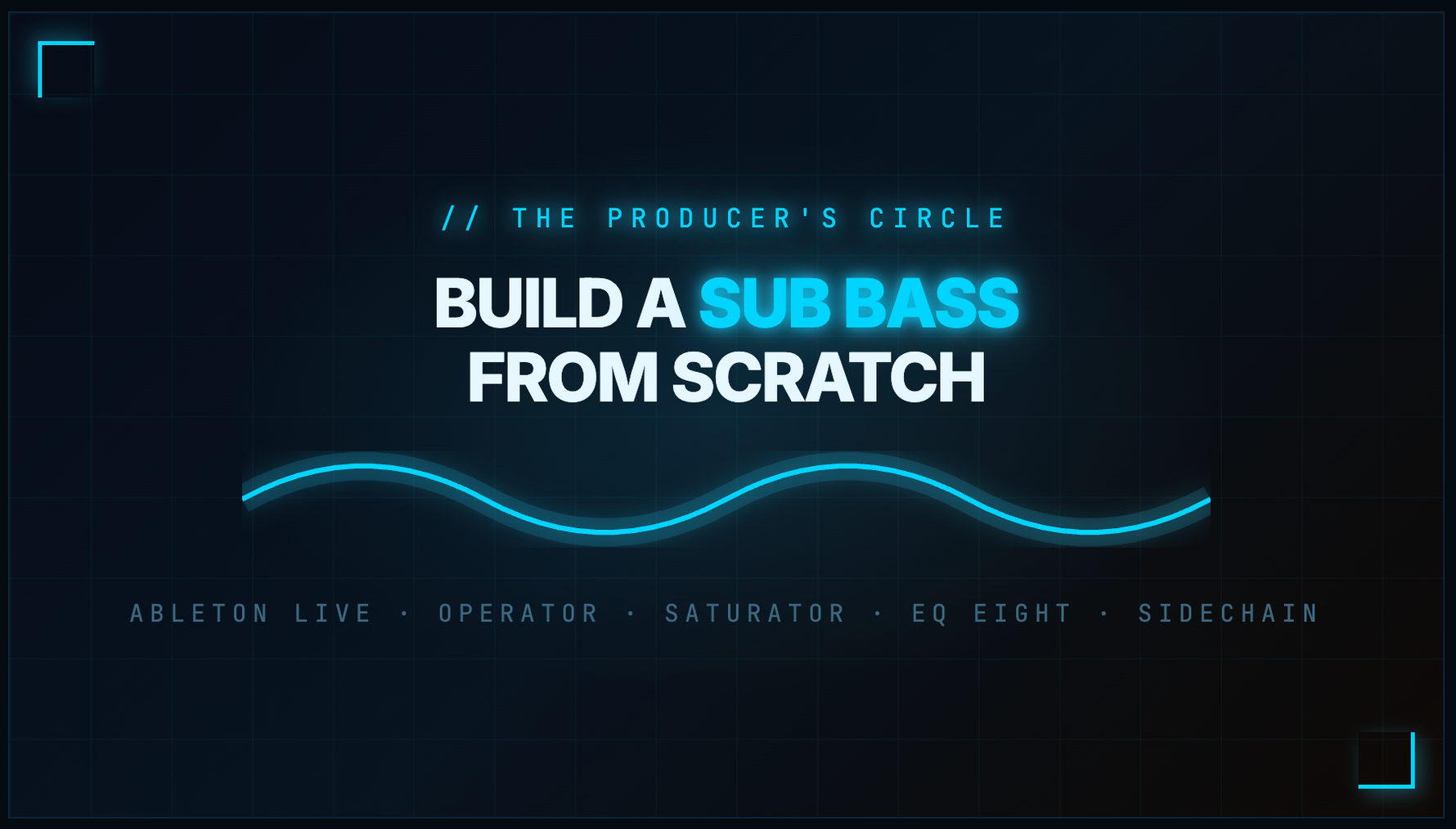 // THE PRODUCER'S CIRCLE

BUILD A SUB BASS FROM SCRATCH

ABLETON LIVE · OPERATOR · SATURATOR · EQ EIGHT · SIDECHAIN